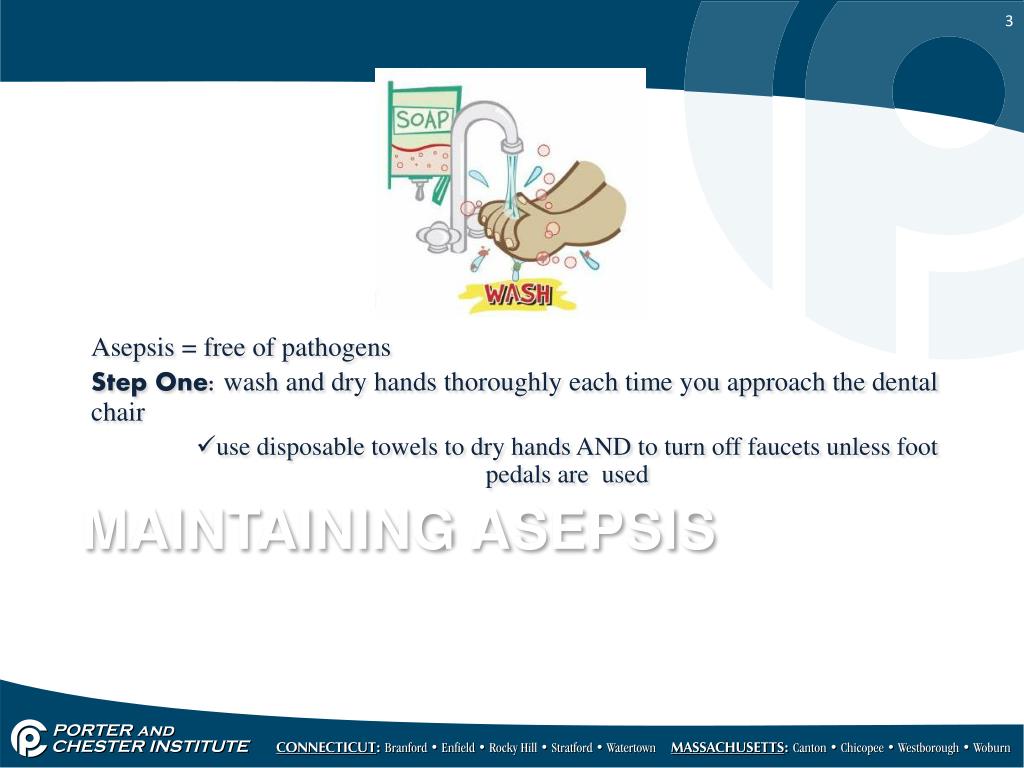 3

SOAP

WASH

Asepsis = free of pathogens

**Step One**: wash and dry hands thoroughly each time you approach the dental chair

✓use disposable towels to dry hands AND to turn off faucets unless foot pedals are used

MAINTAINING ASEPSIS

PORTER AND CHESTER INSTITUTE

CONNECTICUT: Branford • Enfield • Rocky Hill • Stratford • Watertown MASSACHUSETTS: Canton • Chicopee • Westborough • Woburn